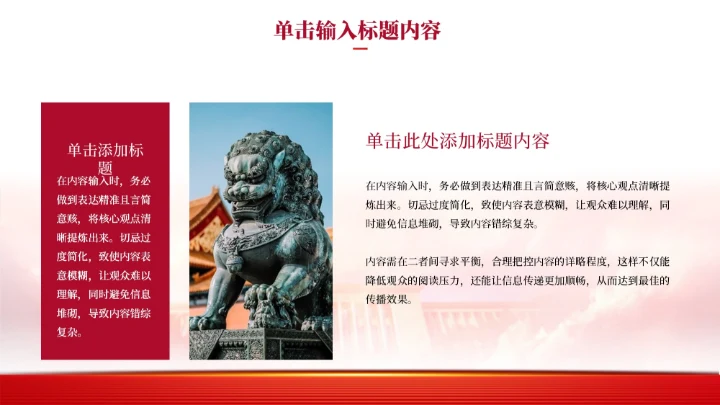 单击输入标题内容

单击添加标题

在内容输入时，务必做到表达精准且言简意赅，将核心观点清晰提炼出来。切忌过度简化，致使内容表意模糊，让观众难以理解，同时避免信息堆砌，导致内容错综复杂。

单击此处添加标题内容

在内容输入时，务必做到表达精准且言简意赅，将核心观点清晰提炼出来。切忌过度简化，致使内容表意模糊，让观众难以理解，同时避免信息堆砌，导致内容错综复杂。

内容需在二者间寻求平衡，合理把控内容的详略程度，这样不仅能降低观众的阅读压力，还能让信息传递更加顺畅，从而达到最佳的传播效果。